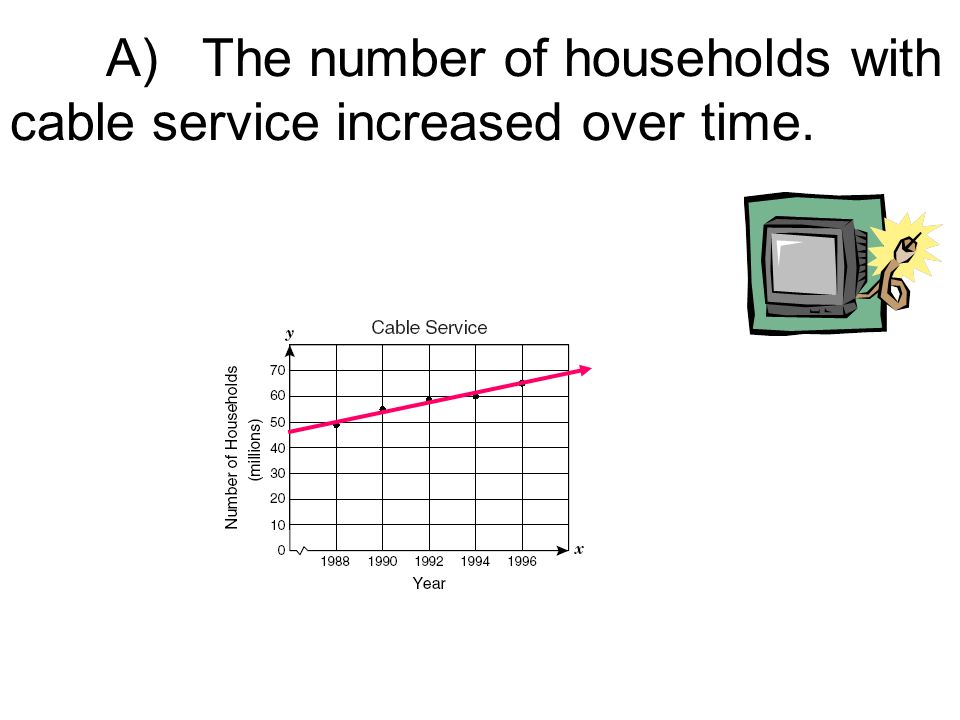 A) The number of households with cable service increased over time.

Cable Service

$y$

Number of Households (millions)

70
60
50
40
30
20
10
0

1988 1990 1992 1994 1996

$x$

Year